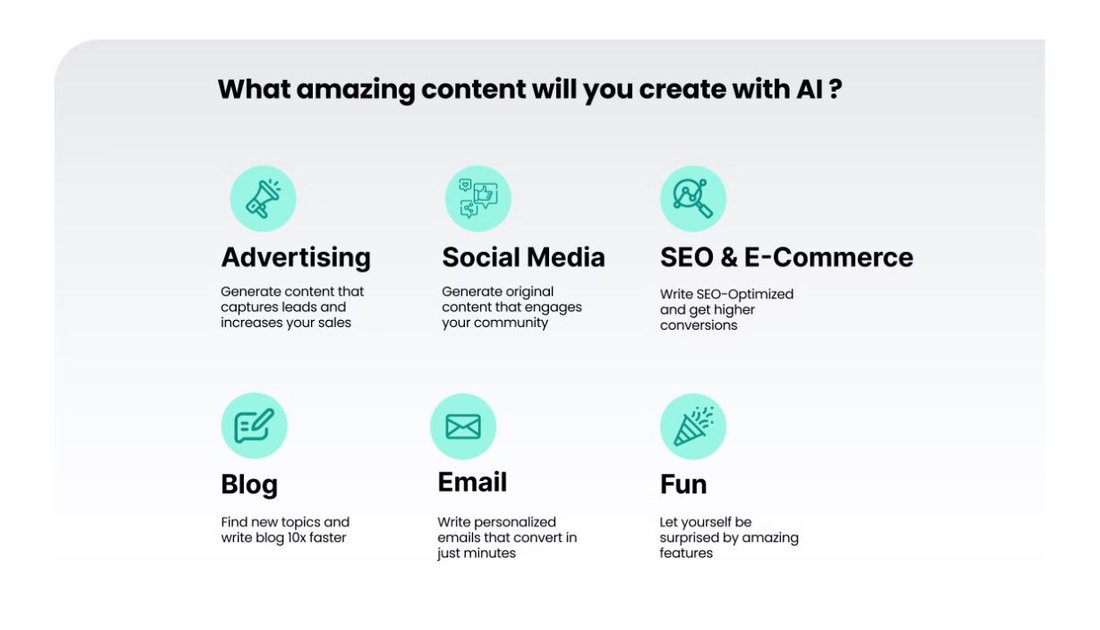 What amazing content will you create with AI ?

Advertising

Generate content that captures leads and increases your sales

Social Media

Generate original content that engages your community

SEO & E-Commerce

Write SEO-Optimized and get higher conversions

Blog

Find new topics and write blog 10x faster

Email

Write personalized emails that convert in just minutes

Fun

Let yourself be surprised by amazing features